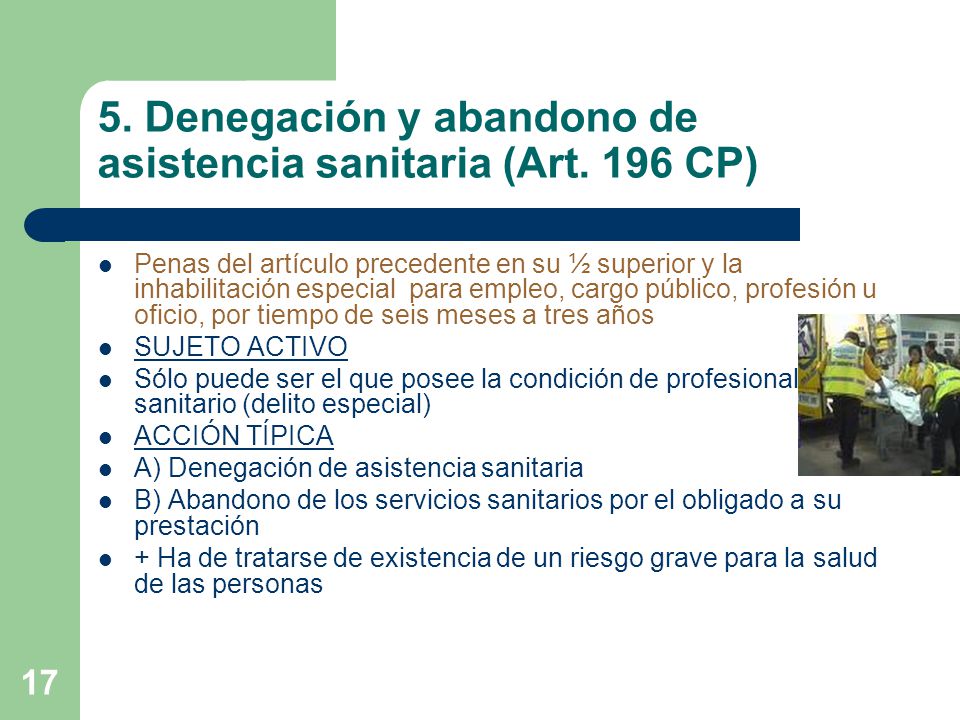 5. Denegación y abandono de asistencia sanitaria (Art. 196 CP)

- Penas del artículo precedente en su ½ superior y la inhabilitación especial para empleo, cargo público, profesión u oficio, por tiempo de seis meses a tres años
- SUJETO ACTIVO
- Sólo puede ser el que posee la condición de profesional sanitario (delito especial)
- ACCIÓN TÍPICA
- A) Denegación de asistencia sanitaria
- B) Abandono de los servicios sanitarios por el obligado a su prestación
- + Ha de tratarse de existencia de un riesgo grave para la salud de las personas

17